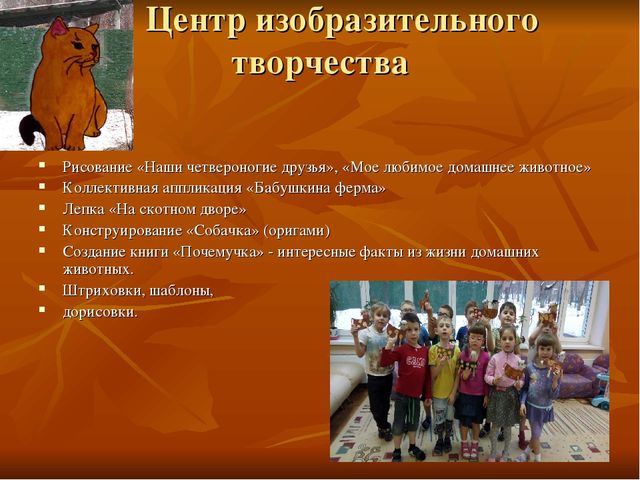 Центр изобразительного творчества

- Рисование «Наши четвероногие друзья», «Мое любимое домашнее животное»
- Коллективная аппликация «Бабушкина ферма»
- Лепка «На скотном дворе»
- Конструирование «Собачка» (оригами)
- Создание книги «Почемучка» - интересные факты из жизни домашних животных.
- Штриховки, шаблоны,
- дорисовки.